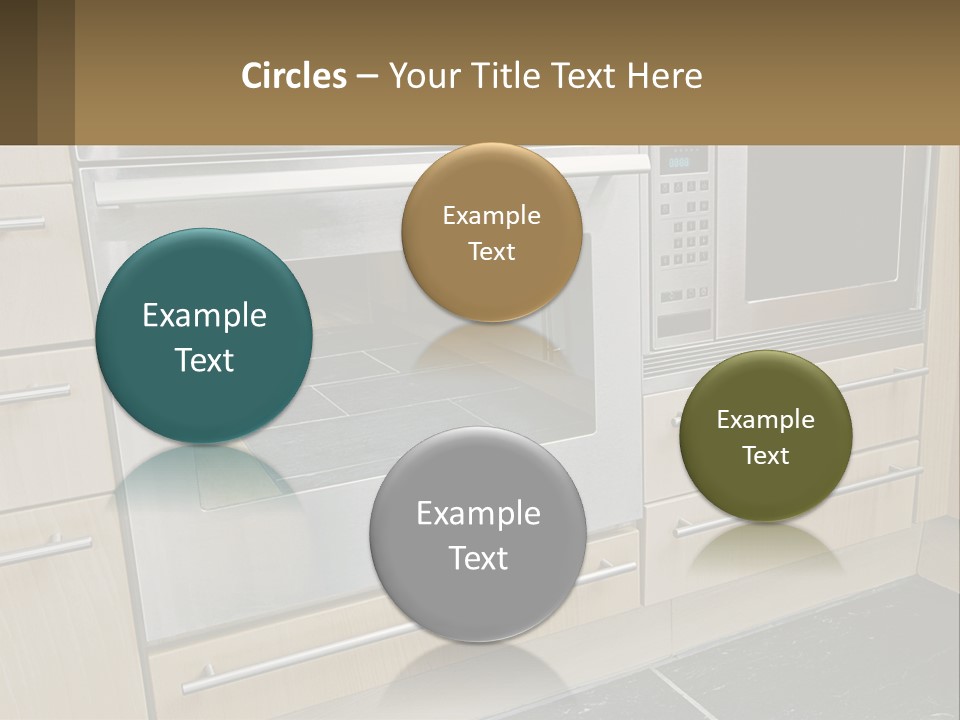 Circles – Your Title Text Here

Example Text

Example Text

Example Text

Example Text